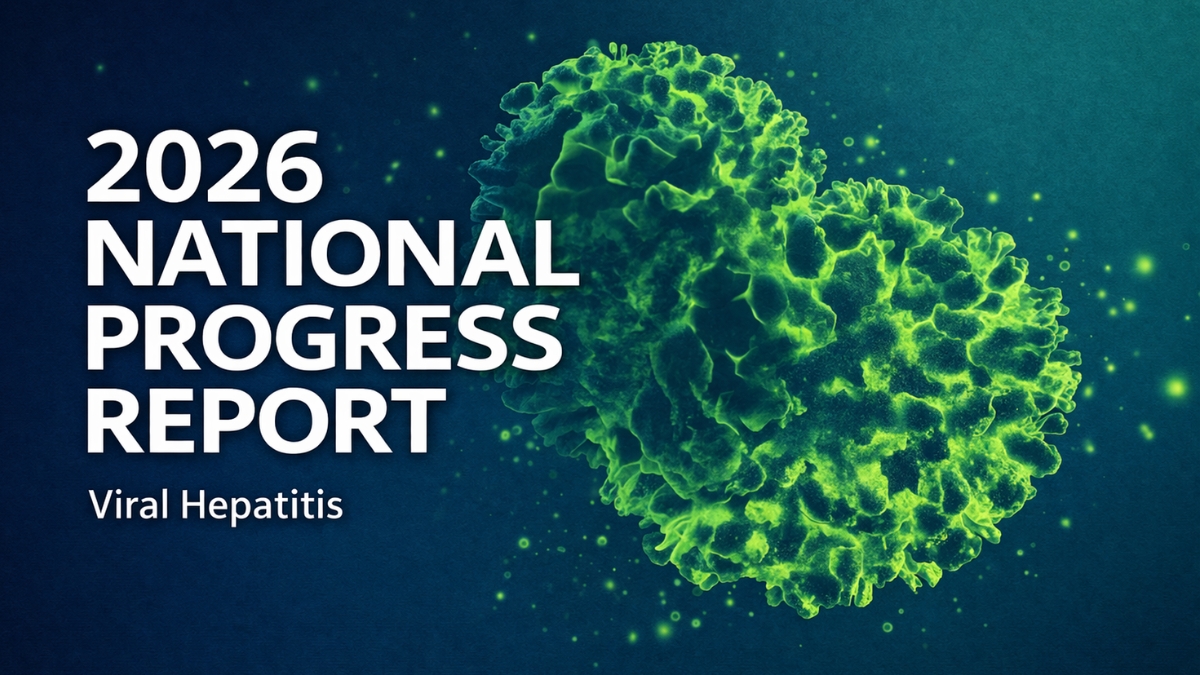 2026 NATIONAL PROGRESS REPORT

Viral Hepatitis